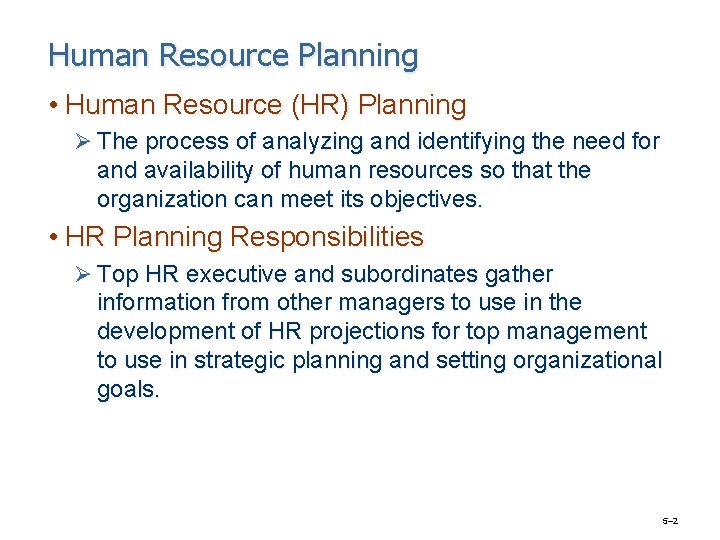 Human Resource Planning

• Human Resource (HR) Planning

➢ The process of analyzing and identifying the need for and availability of human resources so that the organization can meet its objectives.

• HR Planning Responsibilities

➢ Top HR executive and subordinates gather information from other managers to use in the development of HR projections for top management to use in strategic planning and setting organizational goals.

5–2